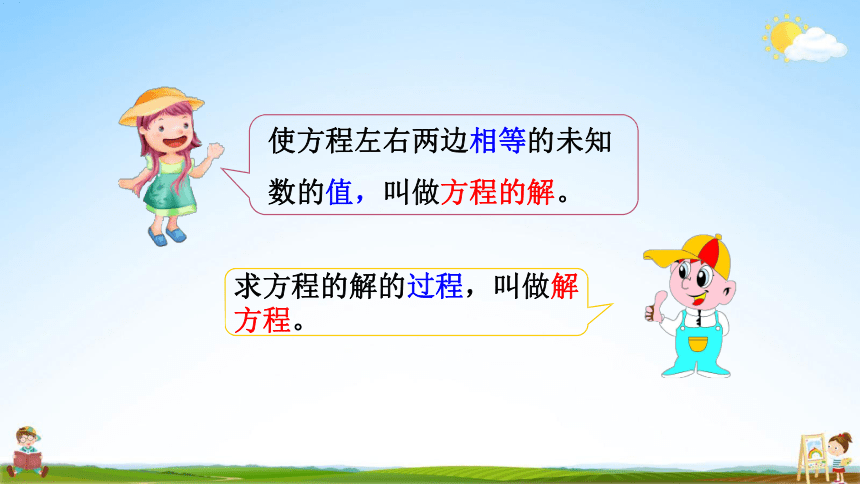 使方程左右两边相等的未知数的值，叫做方程的解。

求方程的解的过程，叫做解方程。